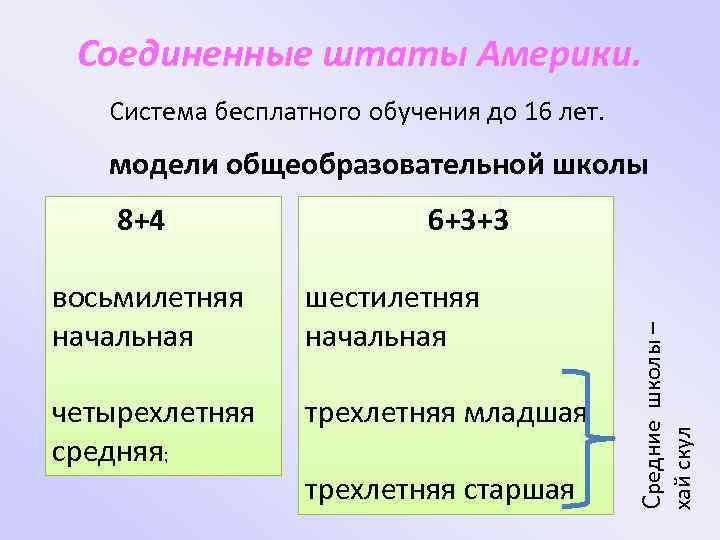 Соединенные штаты Америки.

Система бесплатного обучения до 16 лет.

модели общеобразовательной школы

8+4

восьмилетняя начальная

четырехлетняя средняя;

6+3+3

шестилетняя начальная

трехлетняя младшая

трехлетняя старшая

Средние школы – хай скул